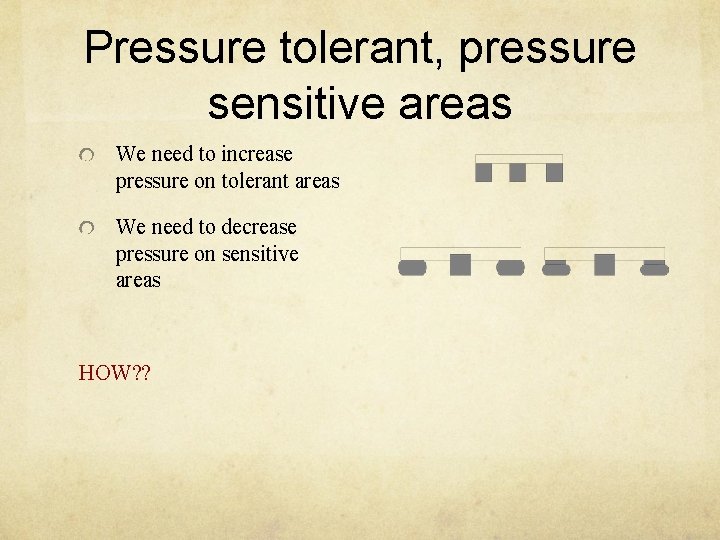 Pressure tolerant, pressure sensitive areas

We need to increase pressure on tolerant areas

We need to decrease pressure on sensitive areas

HOW??